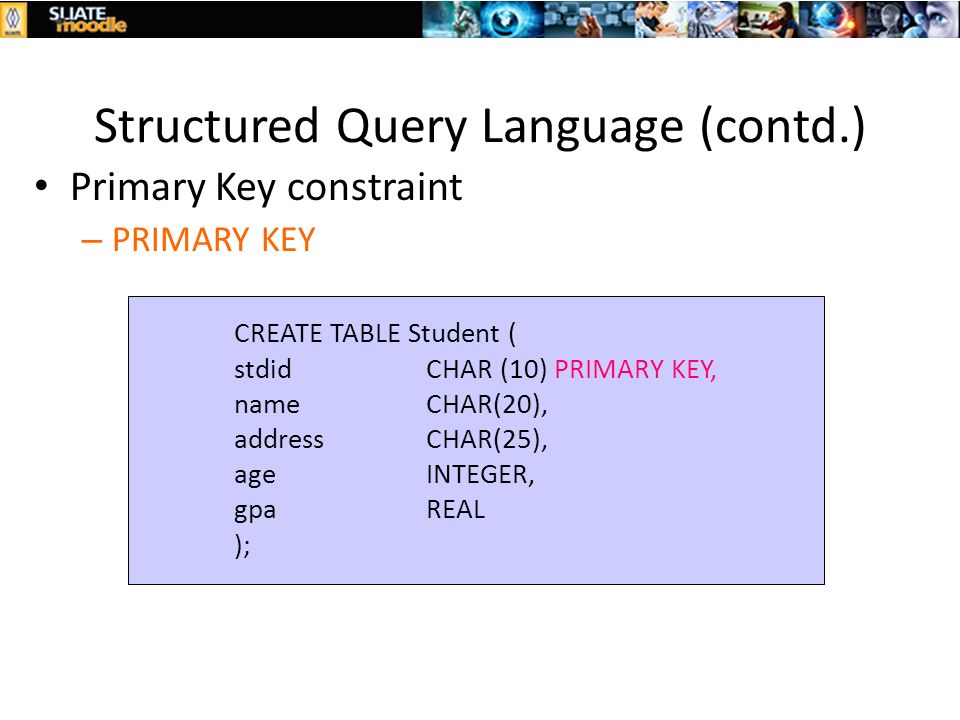 SLIATE moodle

Structured Query Language (contd.)

• Primary Key constraint

– PRIMARY KEY

CREATE TABLE Student (
stdid CHAR (10) PRIMARY KEY,
name CHAR(20),
address CHAR(25),
age INTEGER,
gpa REAL
);